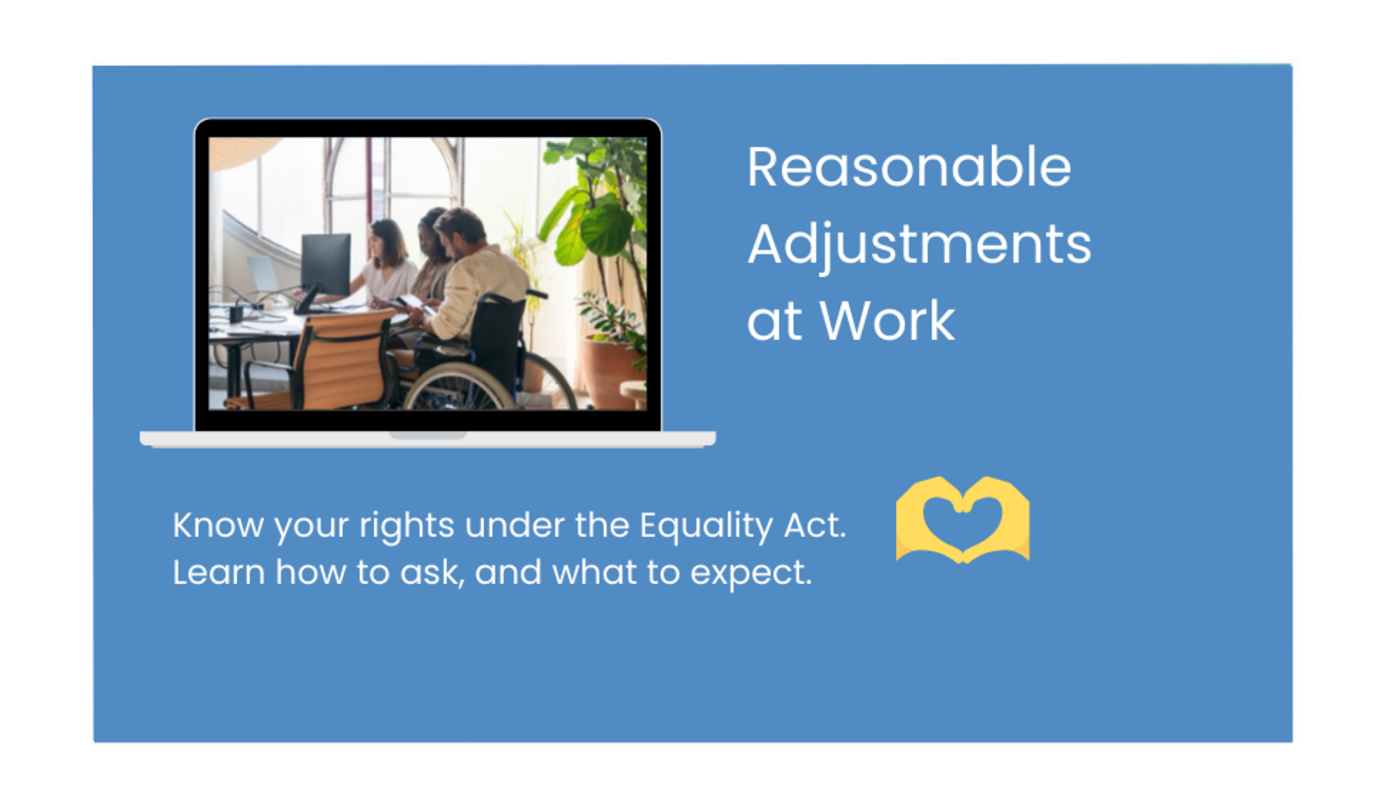 Reasonable Adjustments at Work

Know your rights under the Equality Act.
Learn how to ask, and what to expect.